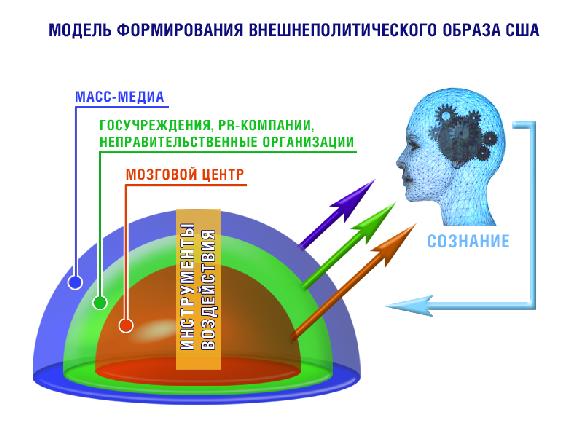 МОДЕЛЬ ФОРМИРОВАНИЯ ВНЕШНЕПОЛИТИЧЕСКОГО ОБРАЗА США

МАСС-МЕДИА

ГОСУЧРЕЖДЕНИЯ, PR-КОМПАНИИ, НЕПРАВИТЕЛЬСТВЕННЫЕ ОРГАНИЗАЦИИ

МОЗГОВОЙ ЦЕНТР

ИНСТРУМЕНТЫ ВОЗДЕЙСТВИЯ

СОЗНАНИЕ